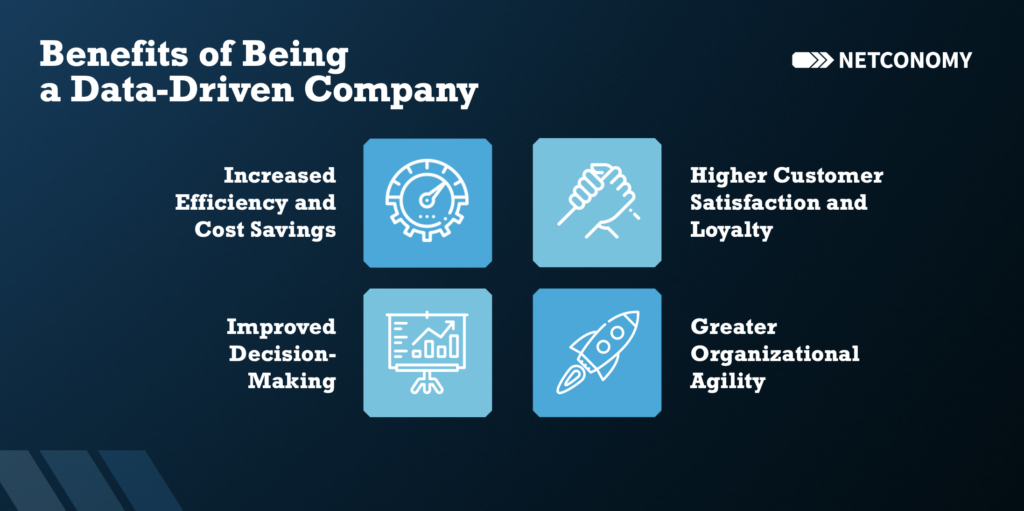 Benefits of Being a Data-Driven Company

NETCONOMY

Increased Efficiency and Cost Savings

Higher Customer Satisfaction and Loyalty

Improved Decision-Making

Greater Organizational Agility